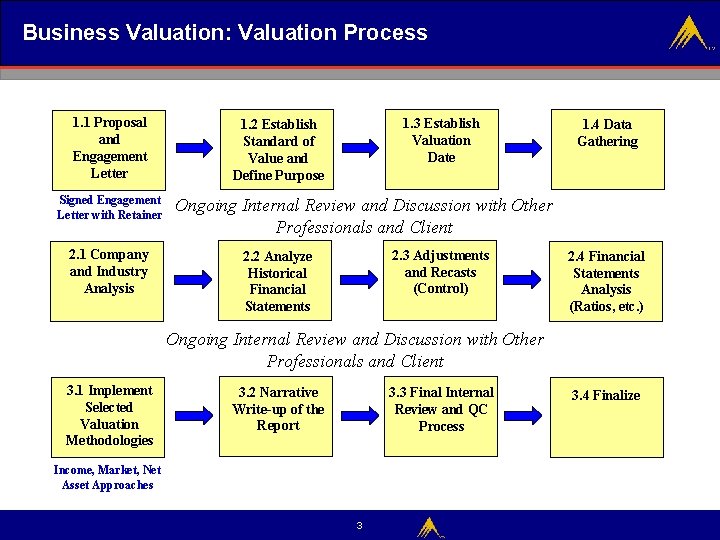 Business Valuation: Valuation Process

1.1 Proposal and Engagement Letter

1.2 Establish Standard of Value and Define Purpose

1.3 Establish Valuation Date

1.4 Data Gathering

Signed Engagement Letter with Retainer

Ongoing Internal Review and Discussion with Other Professionals and Client

2.1 Company and Industry Analysis

2.2 Analyze Historical Financial Statements

2.3 Adjustments and Recasts (Control)

2.4 Financial Statements Analysis (Ratios, etc.)

Ongoing Internal Review and Discussion with Other Professionals and Client

3.1 Implement Selected Valuation Methodologies

3.2 Narrative Write-up of the Report

3.3 Final Internal Review and QC Process

3.4 Finalize

Income, Market, Net Asset Approaches

3